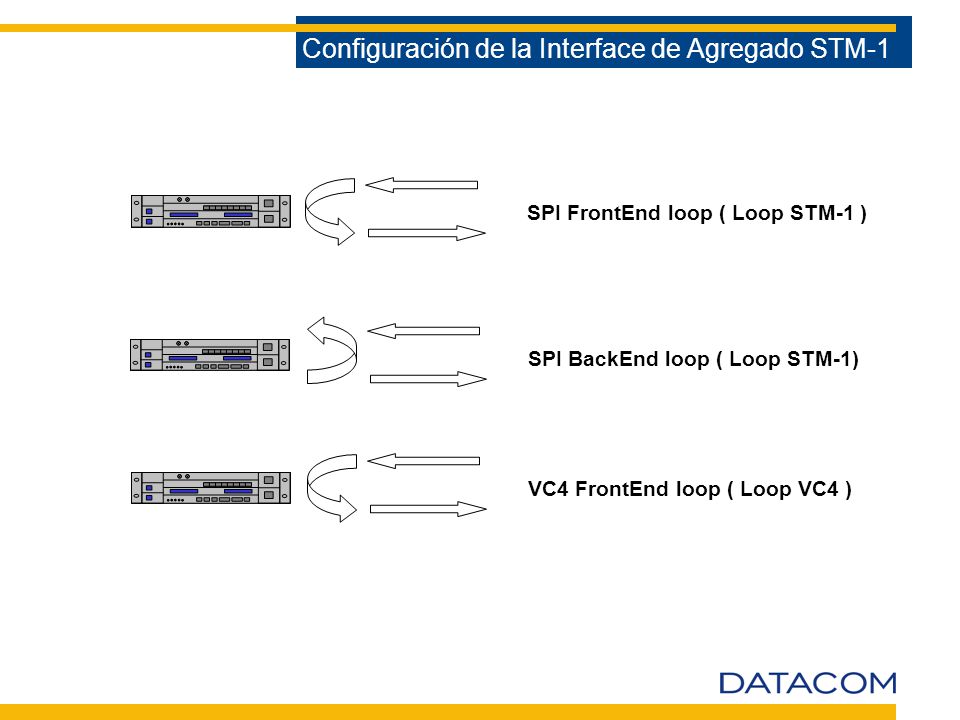 Configuración de la Interface de Agregado STM-1

SPI FrontEnd loop ( Loop STM-1 )

SPI BackEnd loop ( Loop STM-1)

VC4 FrontEnd loop ( Loop VC4 )

DATACOM